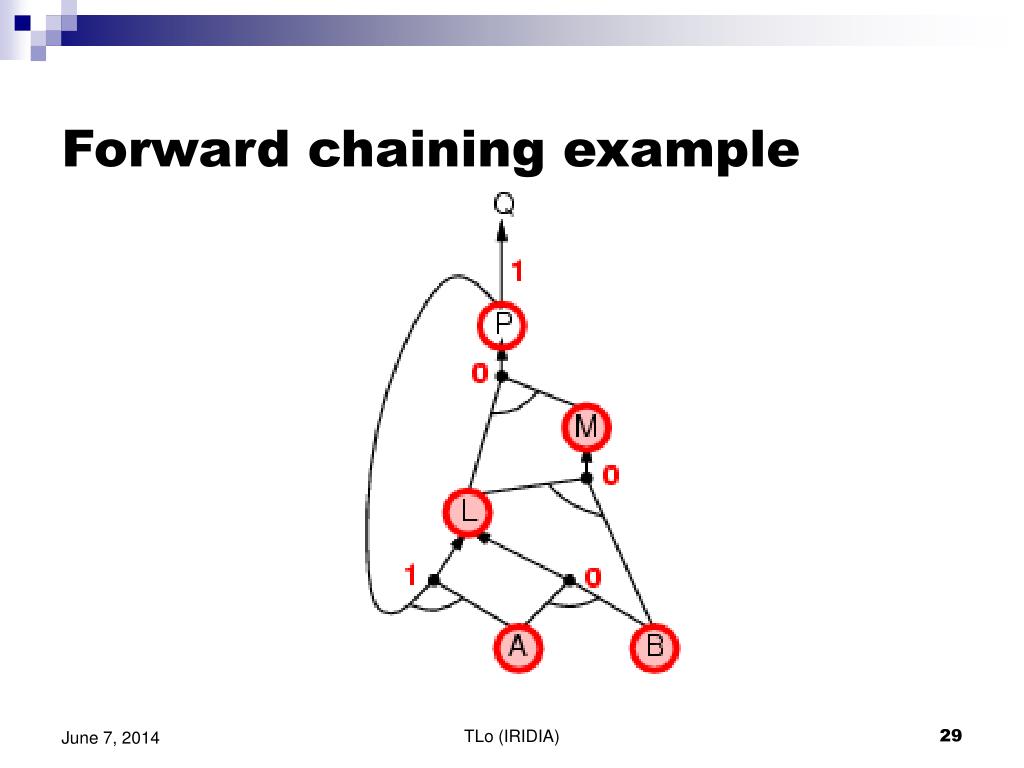 Forward chaining example

Q
1
P
0
M
0
L
1
0
A
B

June 7, 2014
TLo (IRIDIA)
29